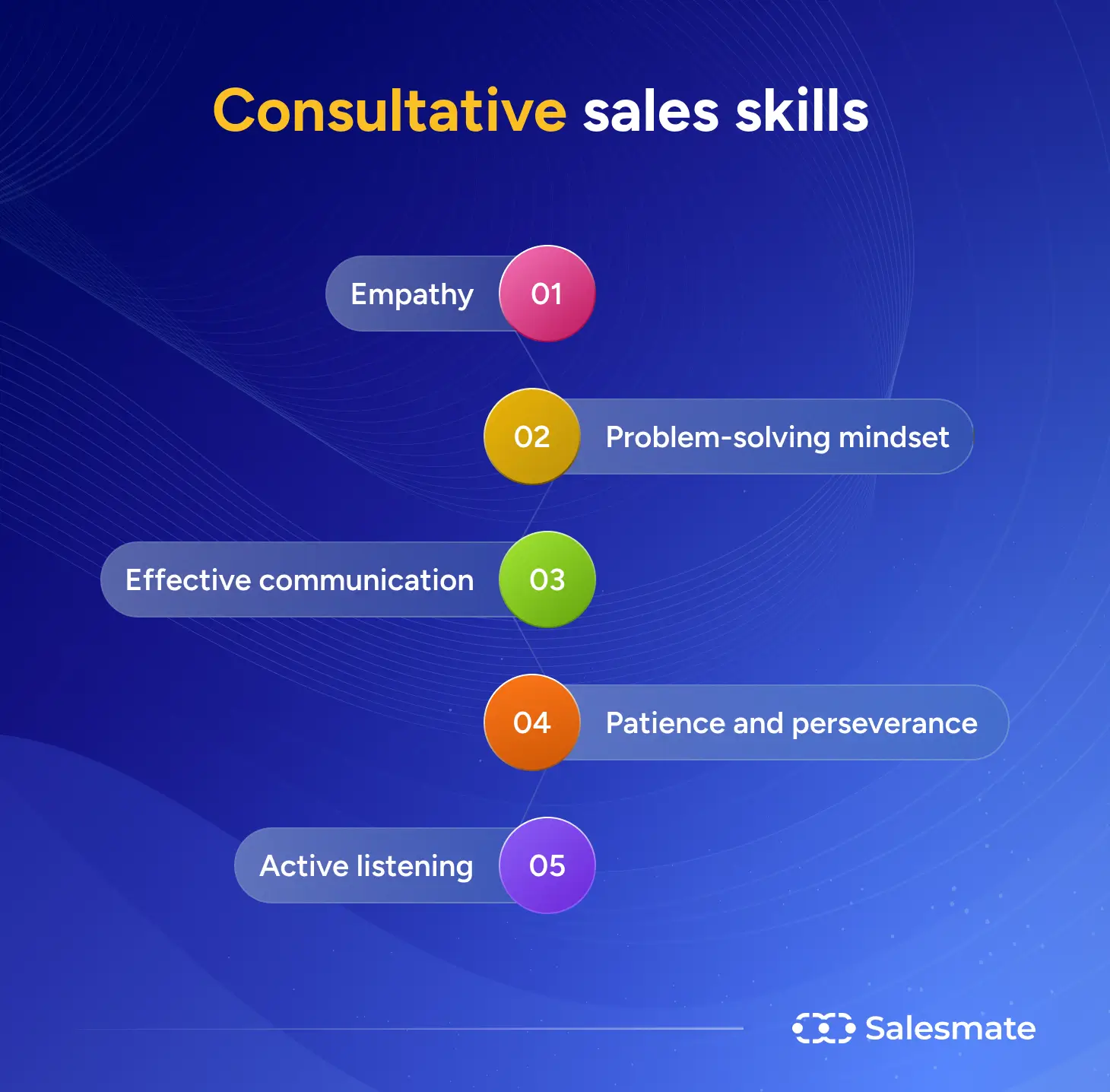 Consultative sales skills

Empathy 01

02 Problem-solving mindset

Effective communication 03

04 Patience and perseverance

Active listening 05

Salesmate